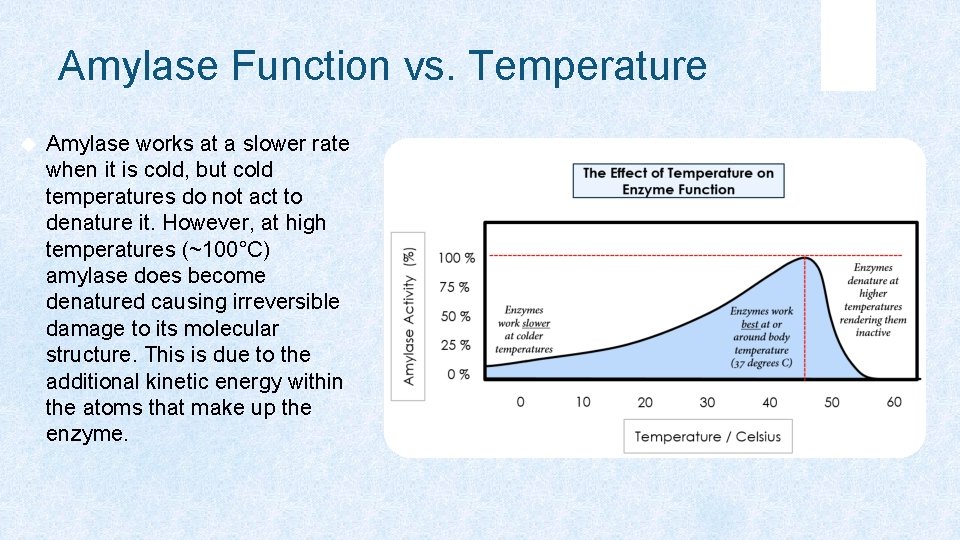 Amylase Function vs. Temperature

Amylase works at a slower rate when it is cold, but cold temperatures do not act to denature it. However, at high temperatures (~100°C) amylase does become denatured causing irreversible damage to its molecular structure. This is due to the additional kinetic energy within the atoms that make up the enzyme.

The Effect of Temperature on Enzyme Function

Amylase Activity (%)

100 %
75 %
50 %
25 %
0 %

Enzymes work slower at colder temperatures

Enzymes work best at or around body temperature (37 degrees C)

Enzymes denature at higher temperatures rendering them inactive

0 10 20 30 40 50 60

Temperature / Celsius